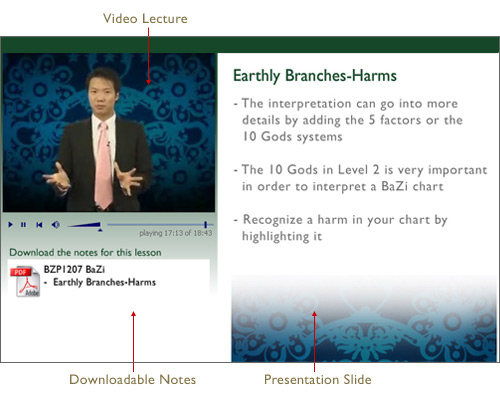 Video Lecture

playing 17:13 of 18:43

Download the notes for this lesson

PDF

Adobe

BZP1207 BaZi
- Earthly Branches-Harms

Earthly Branches-Harms

- The interpretation can go into more details by adding the 5 factors or the 10 Gods systems

- The 10 Gods in Level 2 is very important in order to interpret a BaZi chart

- Recognize a harm in your chart by highlighting it

Downloadable Notes

Presentation Slide